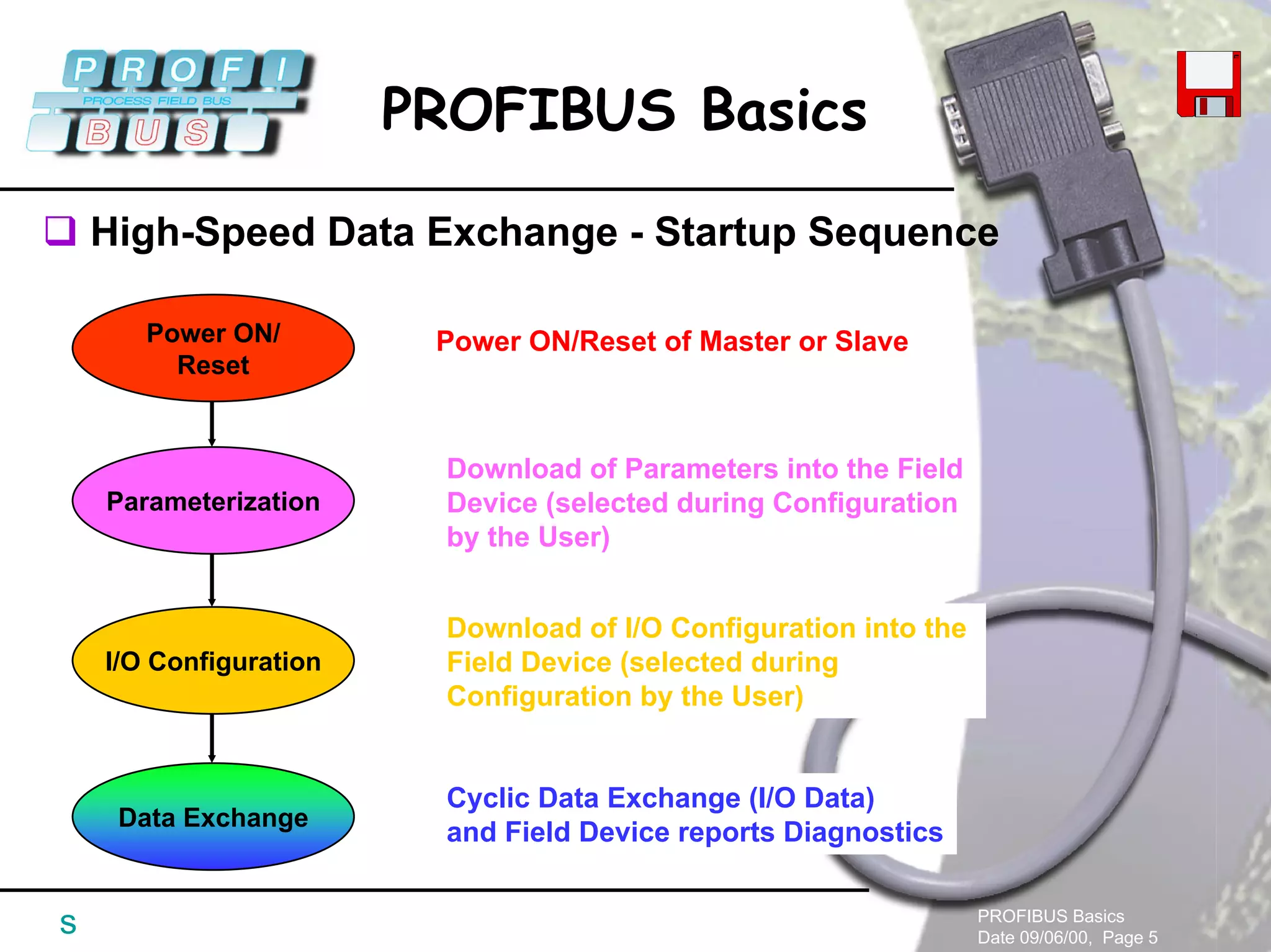 PROFI
PROCESS FIELD BUS
BUS

PROFIBUS Basics

High-Speed Data Exchange - Startup Sequence

Power ON/ Reset

Power ON/Reset of Master or Slave

Parameterization

Download of Parameters into the Field Device (selected during Configuration by the User)

I/O Configuration

Download of I/O Configuration into the Field Device (selected during Configuration by the User)

Data Exchange

Cyclic Data Exchange (I/O Data) and Field Device reports Diagnostics

S

PROFIBUS Basics
Date 09/06/00, Page 5